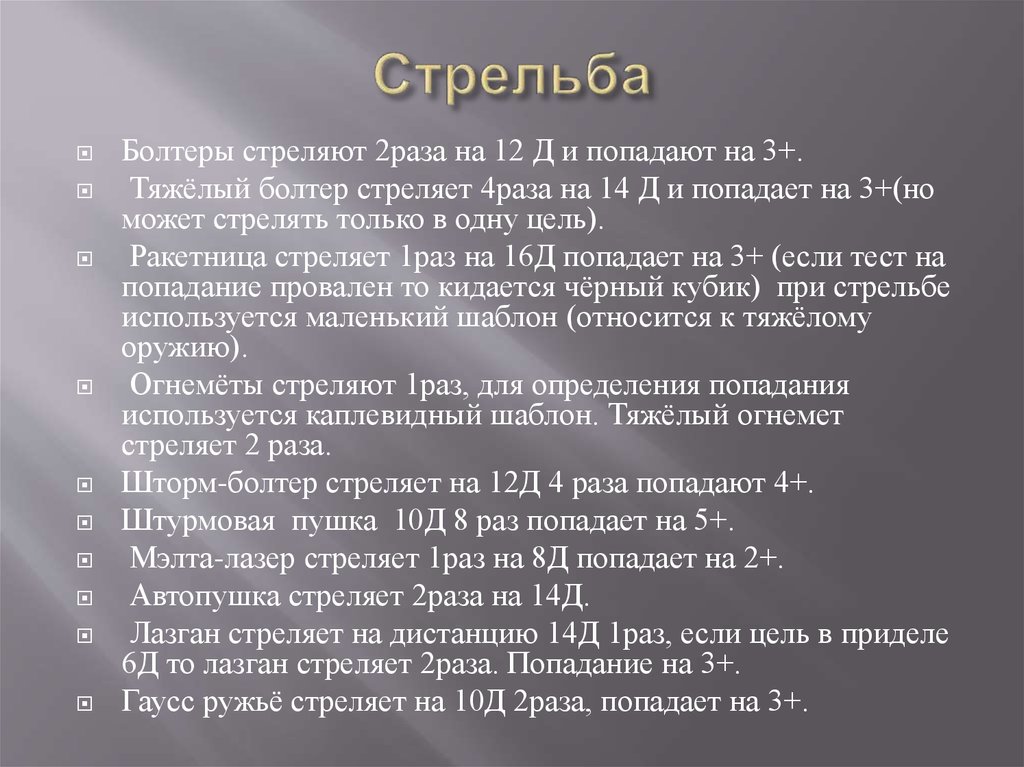 Стрельба

Болтеры стреляют 2раза на 12 Д и попадают на 3+.

Тяжёлый болтер стреляет 4раза на 14 Д и попадает на 3+(но может стрелять только в одну цель).

Ракетница стреляет 1раз на 16Д попадает на 3+ (если тест на попадание провален то кидается чёрный кубик) при стрельбе используется маленький шаблон (относится к тяжёлому оружию).

Огнемёты стреляют 1раз, для определения попадания используется каплевидный шаблон. Тяжёлый огнемет стреляет 2 раза.

Шторм-болтер стреляет на 12Д 4 раза попадают 4+.

Штурмовая пушка 10Д 8 раз попадает на 5+.

Мэлта-лазер стреляет 1раз на 8Д попадает на 2+.

Автопушка стреляет 2раза на 14Д.

Лазган стреляет на дистанцию 14Д 1раз, если цель в приделе 6Д то лазган стреляет 2раза. Попадание на 3+.

Гаусс ружьё стреляет на 10Д 2раза, попадает на 3+.